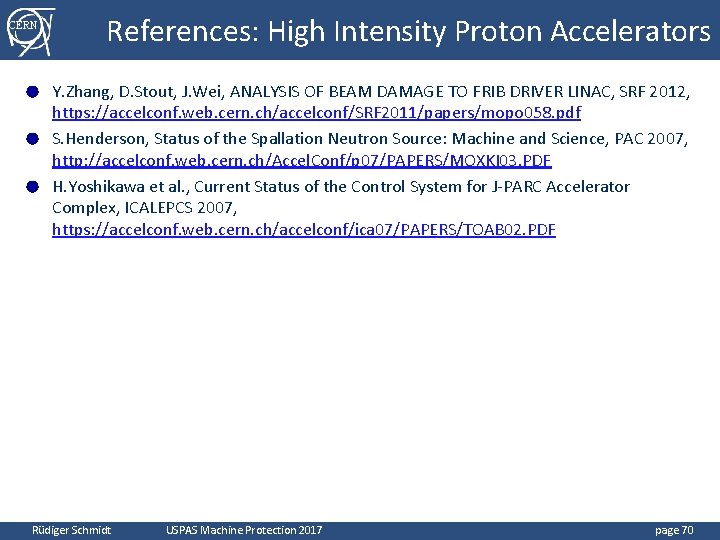 CERN

References: High Intensity Proton Accelerators

Y.Zhang, D.Stout, J.Wei, ANALYSIS OF BEAM DAMAGE TO FRIB DRIVER LINAC, SRF 2012, https://accelconf.web.cern.ch/accelconf/SRF2011/papers/mopo058.pdf

S.Henderson, Status of the Spallation Neutron Source: Machine and Science, PAC 2007, http://accelconf.web.cern.ch/AccelConf/p07/PAPERS/MOXKI03.PDF

H.Yoshikawa et al., Current Status of the Control System for J-PARC Accelerator Complex, ICALEPCS 2007, https://accelconf.web.cern.ch/accelconf/ica07/PAPERS/TOAB02.PDF

Rüdiger Schmidt USPAS Machine Protection 2017 page 70